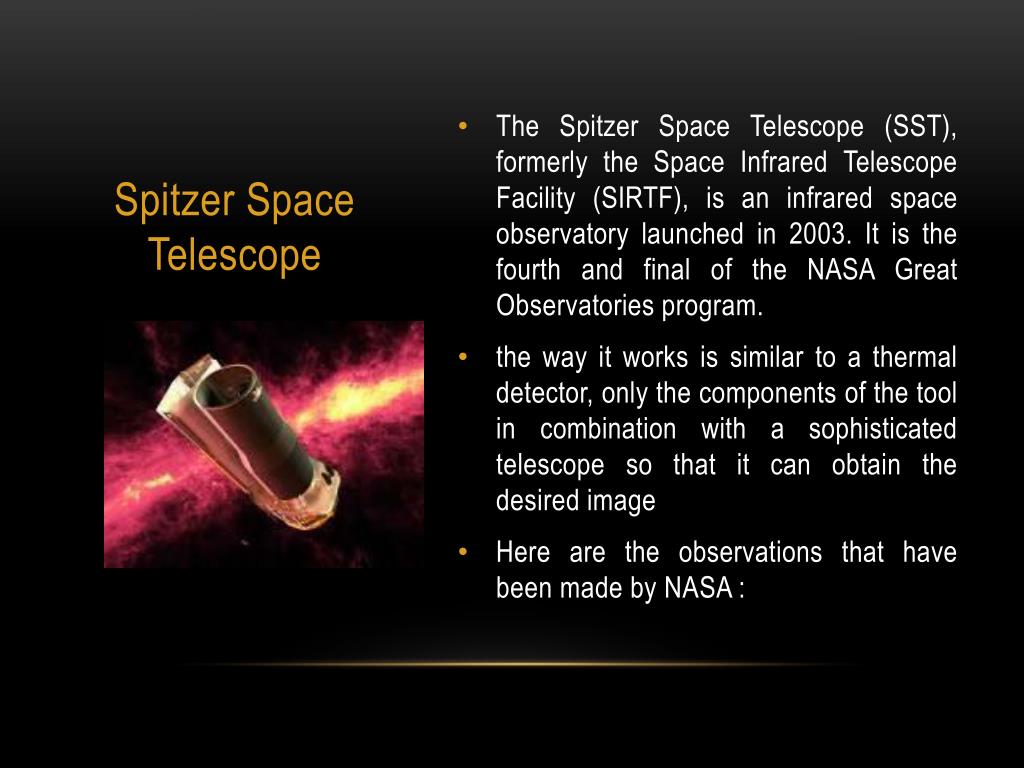 Spitzer Space Telescope

• The Spitzer Space Telescope (SST), formerly the Space Infrared Telescope Facility (SIRTF), is an infrared space observatory launched in 2003. It is the fourth and final of the NASA Great Observatories program.

• the way it works is similar to a thermal detector, only the components of the tool in combination with a sophisticated telescope so that it can obtain the desired image

• Here are the observations that have been made by NASA :